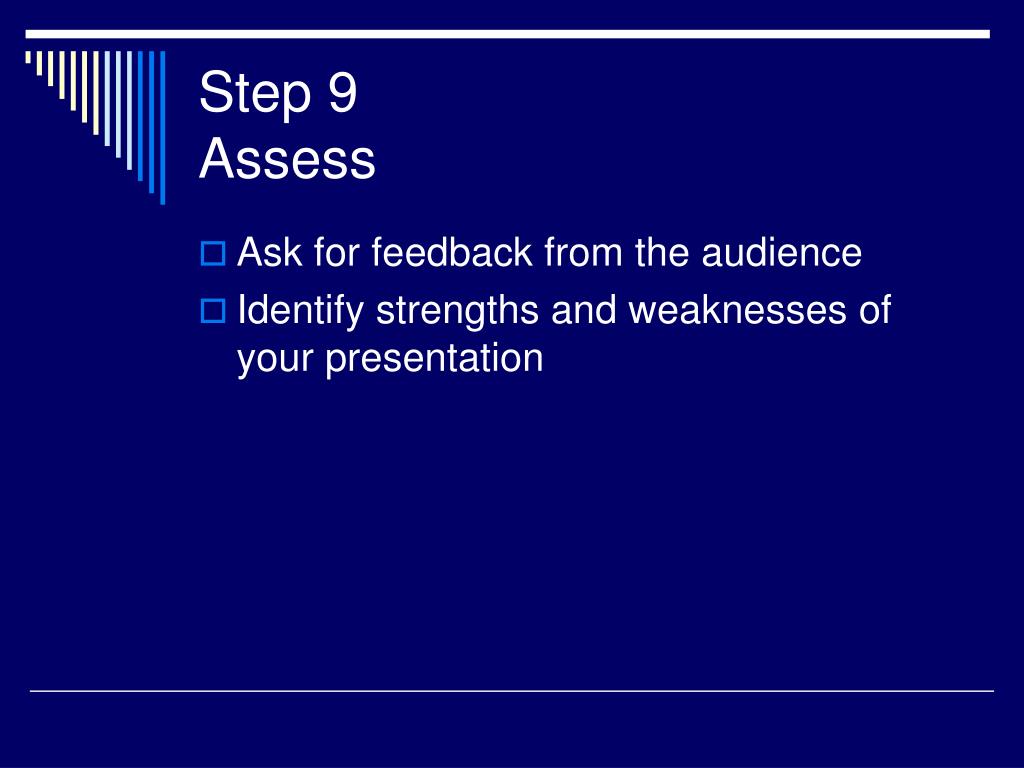 Step 9
Assess

Ask for feedback from the audience
Identify strengths and weaknesses of your presentation